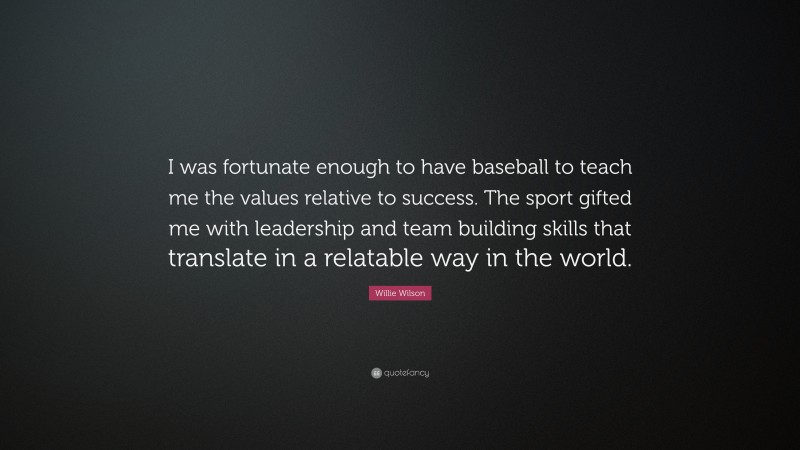 I was fortunate enough to have baseball to teach me the values relative to success. The sport gifted me with leadership and team building skills that translate in a relatable way in the world.

Willie Wilson

quotefancy